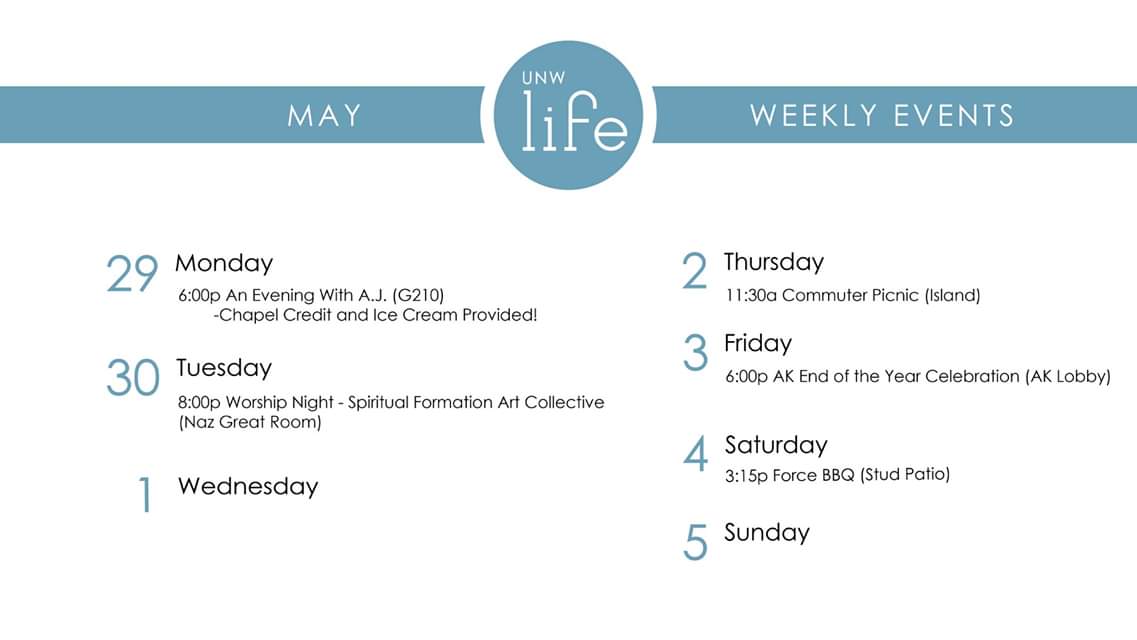 MAY

UNW
life

WEEKLY EVENTS

29 Monday
6:00p An Evening With A.J. (G210)
-Chapel Credit and Ice Cream Provided!

30 Tuesday
8:00p Worship Night - Spiritual Formation Art Collective (Naz Great Room)

1 Wednesday

2 Thursday
11:30a Commuter Picnic (Island)

3 Friday
6:00p AK End of the Year Celebration (AK Lobby)

4 Saturday
3:15p Force BBQ (Stud Patio)

5 Sunday